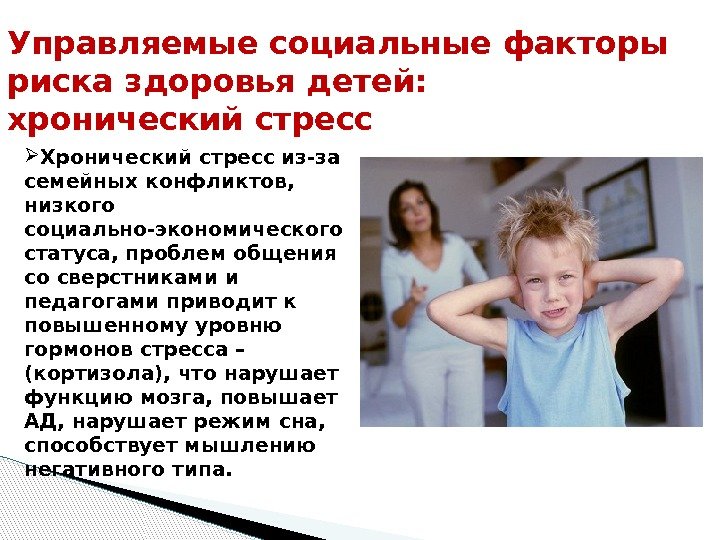 Управляемые социальные факторы риска здоровья детей: хронический стресс

➢Хронический стресс из-за семейных конфликтов, низкого социально-экономического статуса, проблем общения со сверстниками и педагогами приводит к повышенному уровню гормонов стресса – (кортизола), что нарушает функцию мозга, повышает АД, нарушает режим сна, способствует мышлению негативного типа.